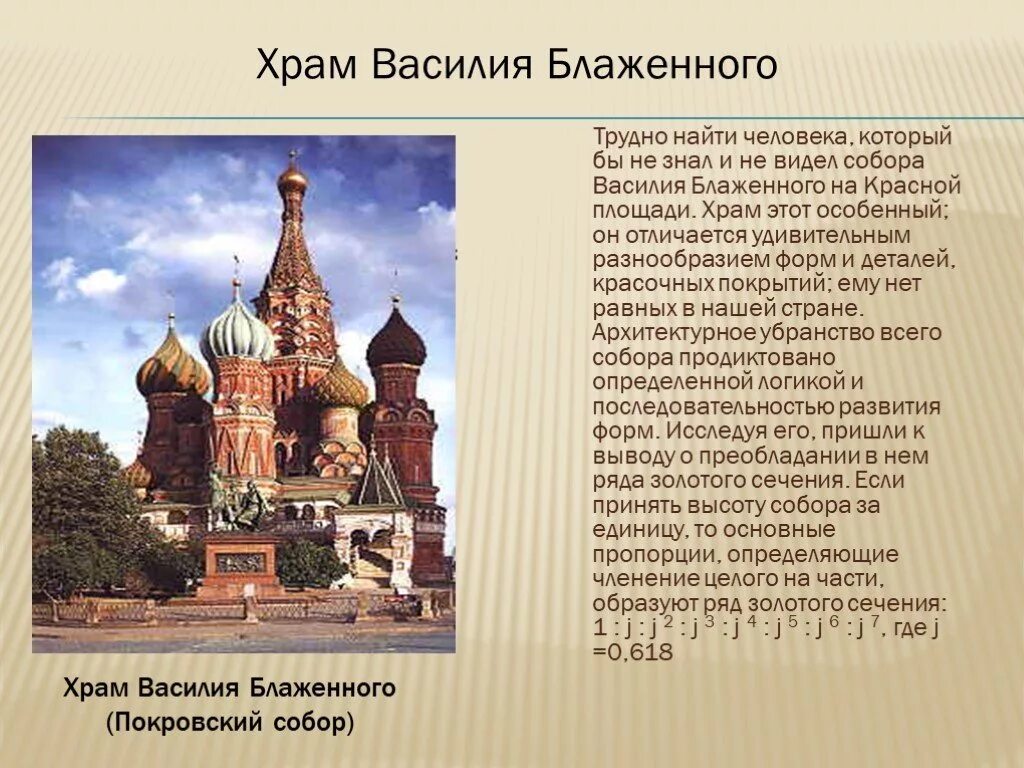 Храм Василия Блаженного

Трудно найти человека, который бы не знал и не видел собора Василия Блаженного на Красной площади. Храм этот особенный; он отличается удивительным разнообразием форм и деталей, красочных покрытий; ему нет равных в нашей стране. Архитектурное убранство всего собора продиктовано определенной логикой и последовательностью развития форм. Исследуя его, пришли к выводу о преобладании в нем ряда золотого сечения. Если принять высоту собора за единицу, то основные пропорции, определяющие членение целого на части, образуют ряд золотого сечения: $1 : j : j^2 : j^3 : j^4 : j^5 : j^6 : j^7$, где j =0,618

Храм Василия Блаженного (Покровский собор)